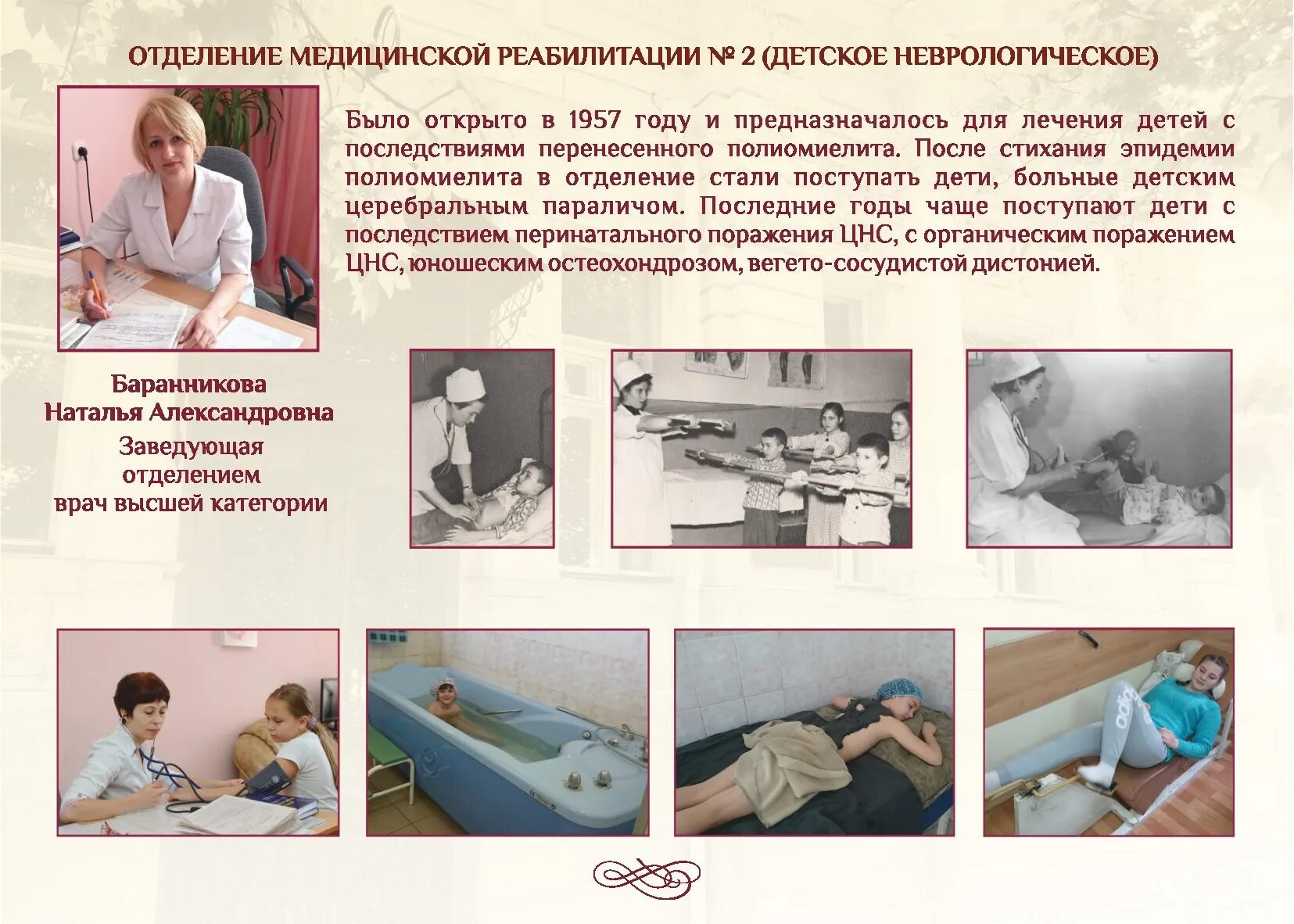 ОТДЕЛЕНИЕ МЕДИЦИНСКОЙ РЕАБИЛИТАЦИИ № 2 (ДЕТСКОЕ НЕВРОЛОГИЧЕСКОЕ)

Было открыто в 1957 году и предназначалось для лечения детей с последствиями перенесенного полиомиелита. После стихания эпидемии полиомиелита в отделение стали поступать дети, больные детским церебральным параличом. Последние годы чаще поступают дети с последствием перинатального поражения ЦНС, с органическим поражением ЦНС, юношеским остеохондрозом, вегето-сосудистой дистонией.

Баранникова
Наталья Александровна
Заведующая
отделением
врач высшей категории